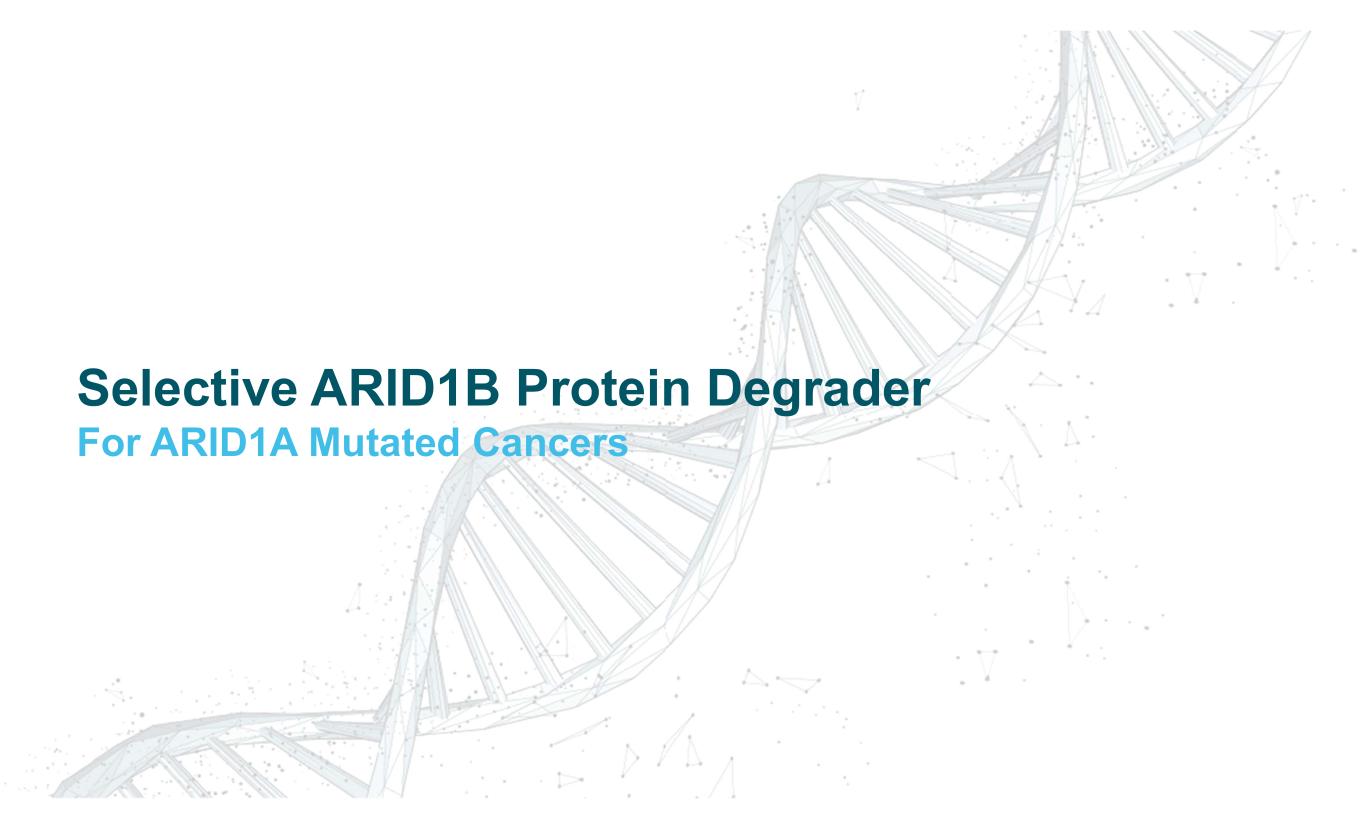 Selective ARID1B Protein Degrader
For ARID1A Mutated Cancers